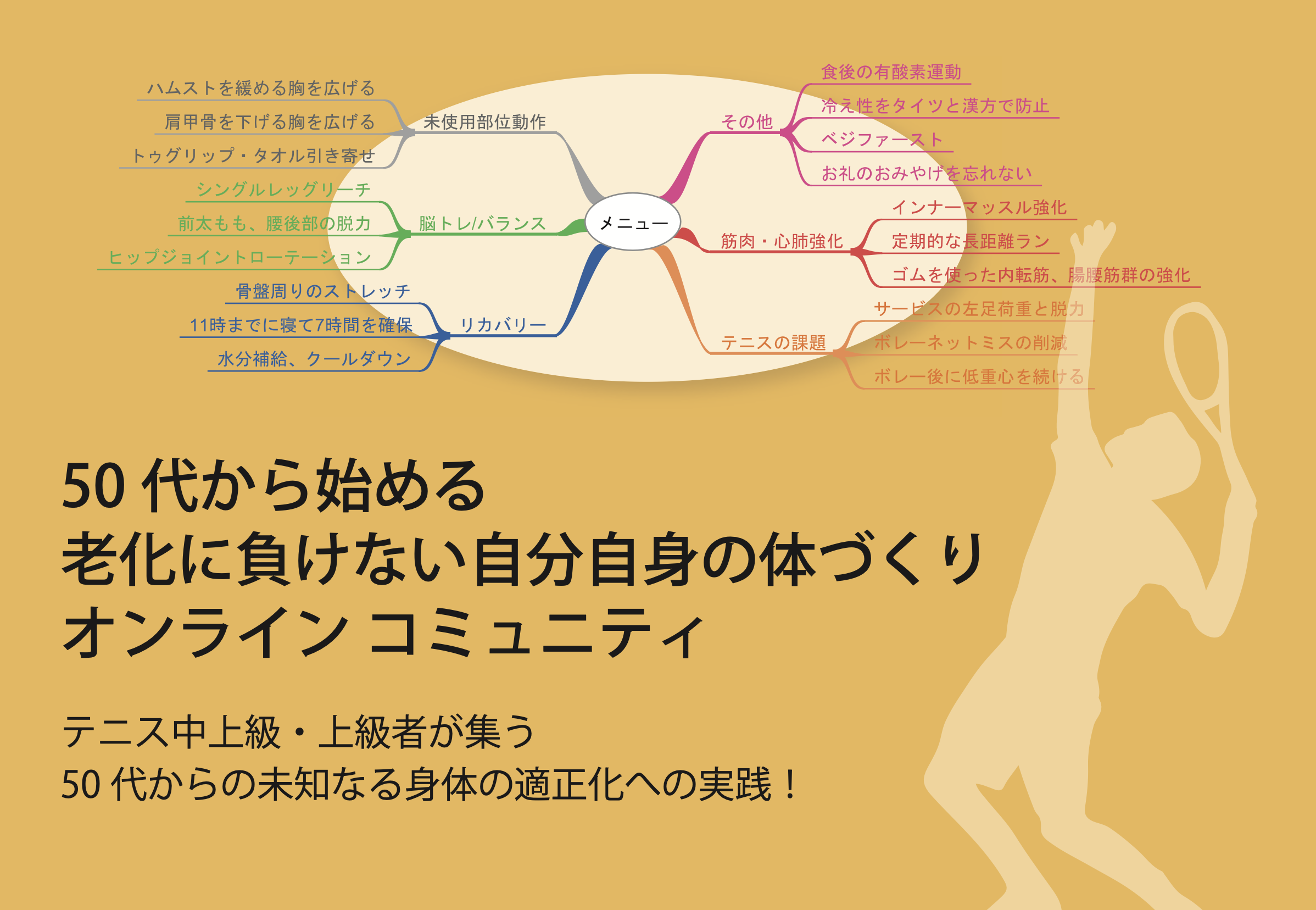 メニュー

未使用部位動作
ハムストを緩める胸を広げる
肩甲骨を下げる胸を広げる
トゥグリップ・タオル引き寄せ

脳トレ/バランス
シングルレッグリーチ
前太もも、腰後部の脱力
ヒップジョイントローテーション

リカバリー
骨盤周りのストレッチ
11時までに寝て7時間を確保
水分補給、クールダウン

その他
食後の有酸素運動
冷え性をタイツと漢方で防止
ベジファースト
お礼のおみやげを忘れない

筋肉・心肺強化
インナーマッスル強化
定期的な長距離ラン
ゴムを使った内転筋、腸腰筋群の強化

テニスの課題
サービスの左足荷重と脱力
ボレーネットミスの削減
ボレー後に低重心を続ける

50 代から始める
老化に負けない自分自身の体づくり
オンライン コミュニティ

テニス中上級・上級者が集う
50 代からの未知なる身体の適正化への実践！